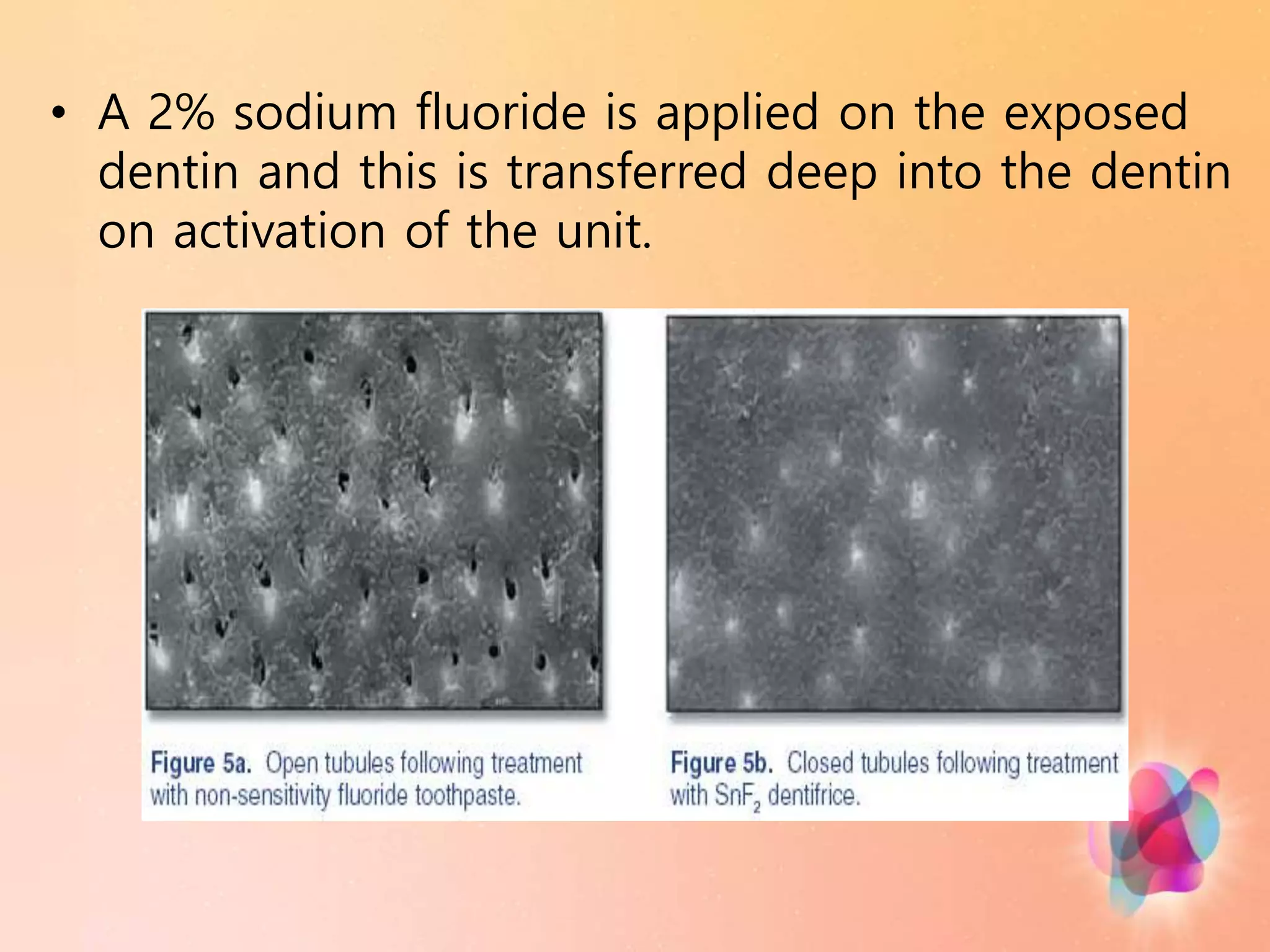 • A 2% sodium fluoride is applied on the exposed dentin and this is transferred deep into the dentin on activation of the unit.

Figure 5a. Open tubules following treatment with non-sensitivity fluoride toothpaste.

Figure 5b. Closed tubules following treatment with $SnF_2$ dentifrice.